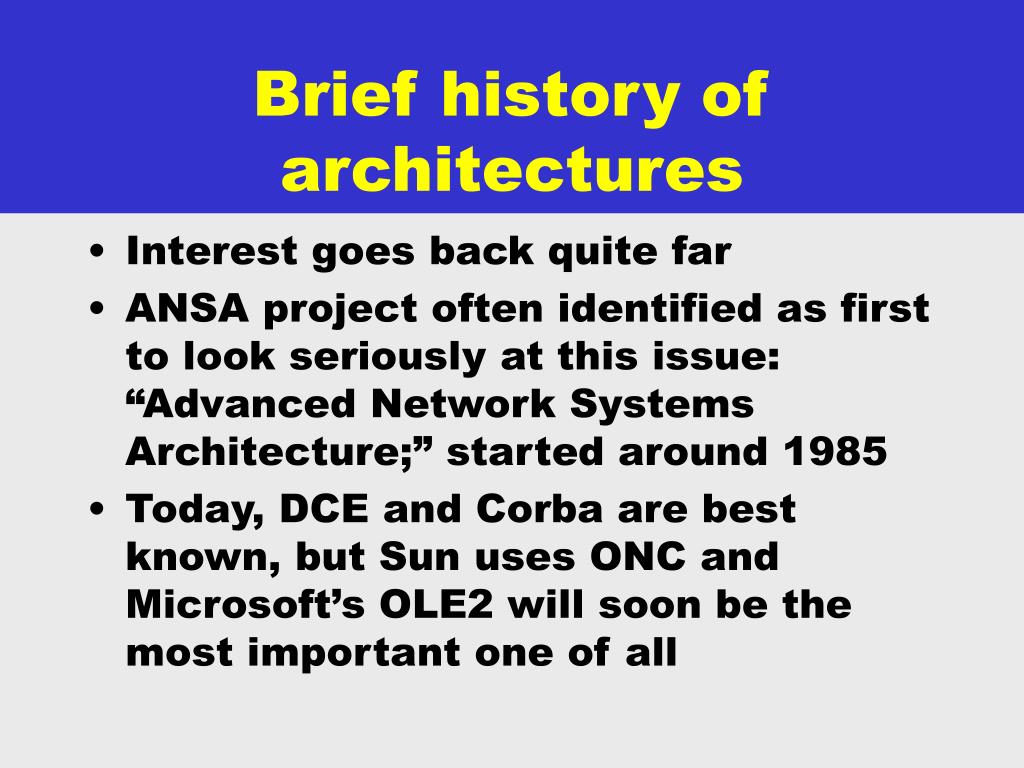 Brief history of architectures

• Interest goes back quite far
• ANSA project often identified as first to look seriously at this issue: “Advanced Network Systems Architecture;” started around 1985
• Today, DCE and Corba are best known, but Sun uses ONC and Microsoft’s OLE2 will soon be the most important one of all